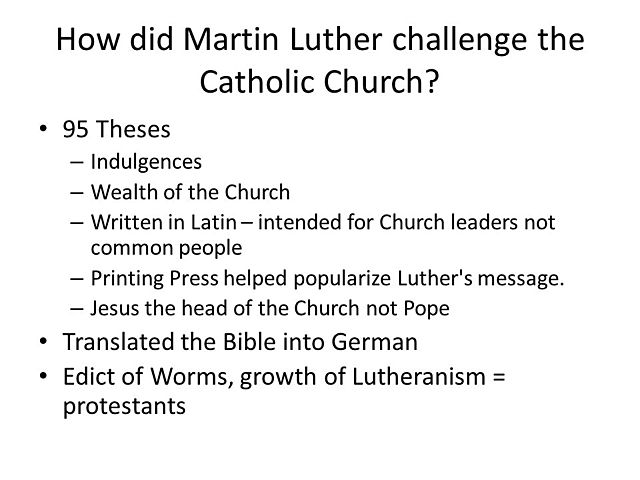 How did Martin Luther challenge the Catholic Church?

• 95 Theses
– Indulgences
– Wealth of the Church
– Written in Latin – intended for Church leaders not common people
– Printing Press helped popularize Luther's message.
– Jesus the head of the Church not Pope
• Translated the Bible into German
• Edict of Worms, growth of Lutheranism = protestants